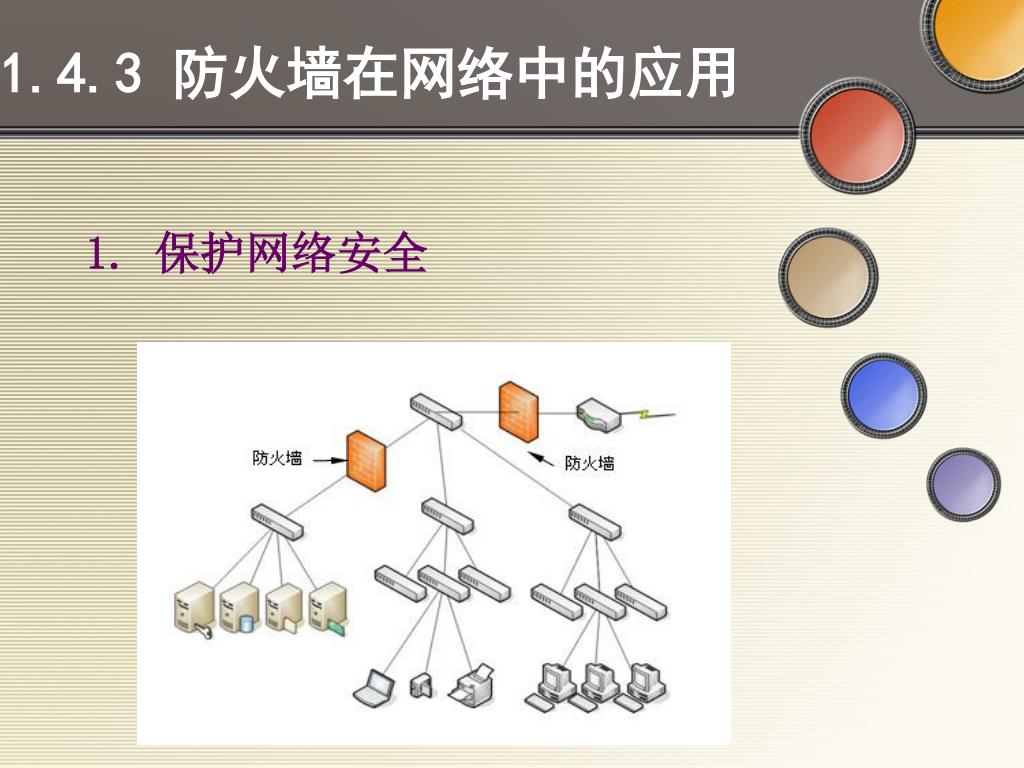 1.4.3 防火墙在网络中的应用

1. 保护网络安全

防火墙

防火墙